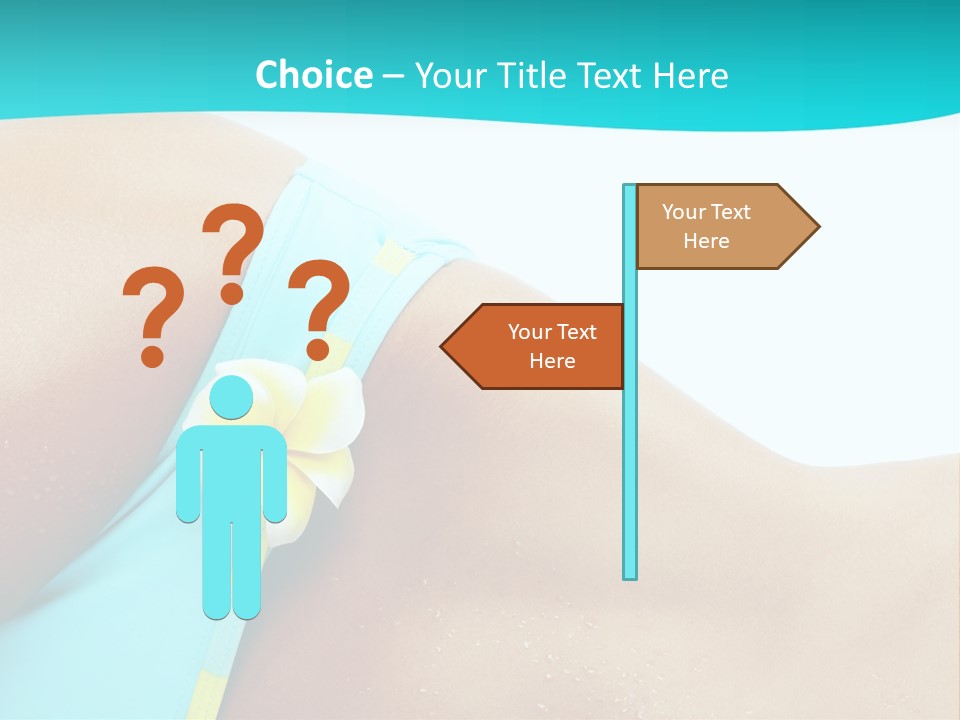 Choice – Your Title Text Here

???

Your Text Here

Your Text Here